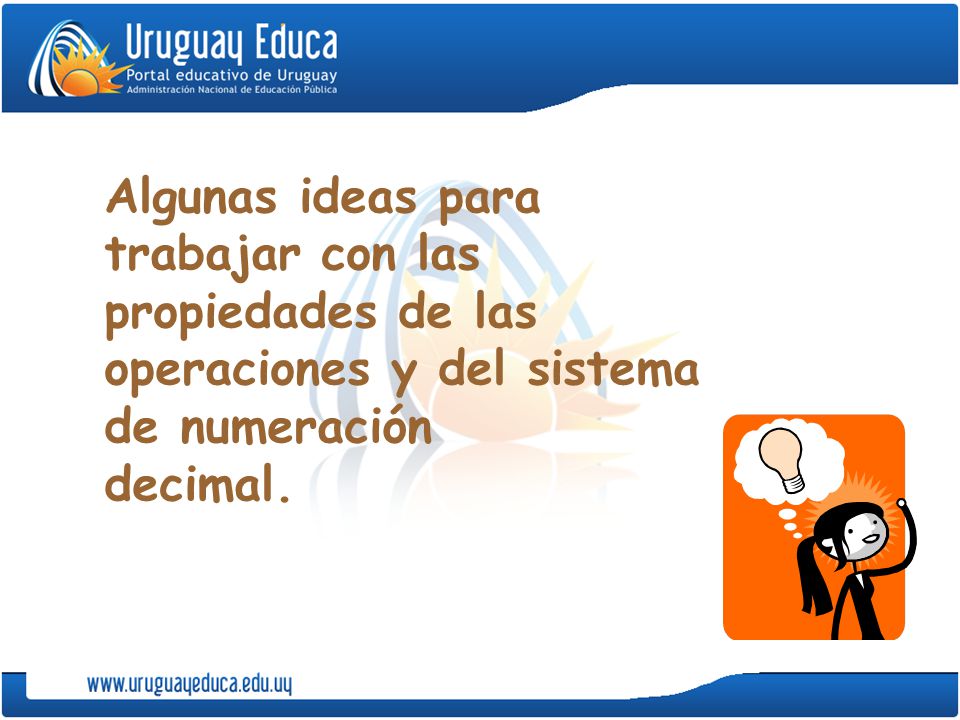 Uruguay Educa
Portal educativo de Uruguay
Administración Nacional de Educación Pública

Algunas ideas para trabajar con las propiedades de las operaciones y del sistema de numeración decimal.

www.uruguayeduca.edu.uy